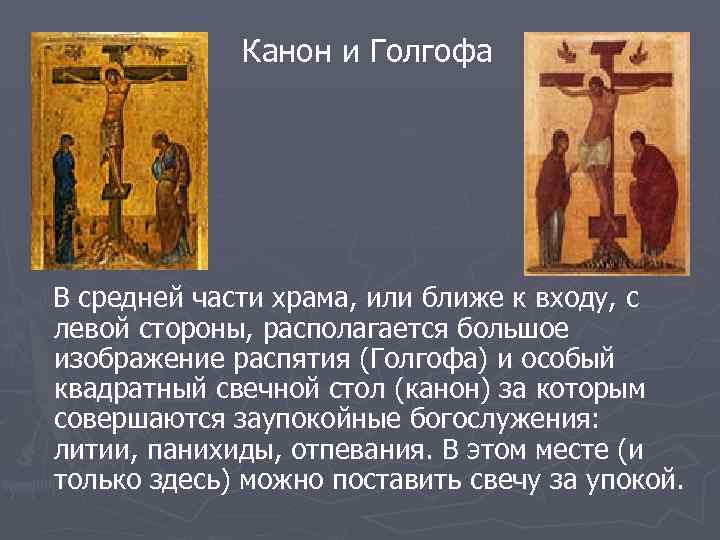 Канон и Голгофа

В средней части храма, или ближе к входу, с левой стороны, располагается большое изображение распятия (Голгофа) и особый квадратный свечной стол (канон) за которым совершаются заупокойные богослужения: литии, панихиды, отпевания. В этом месте (и только здесь) можно поставить свечу за упокой.